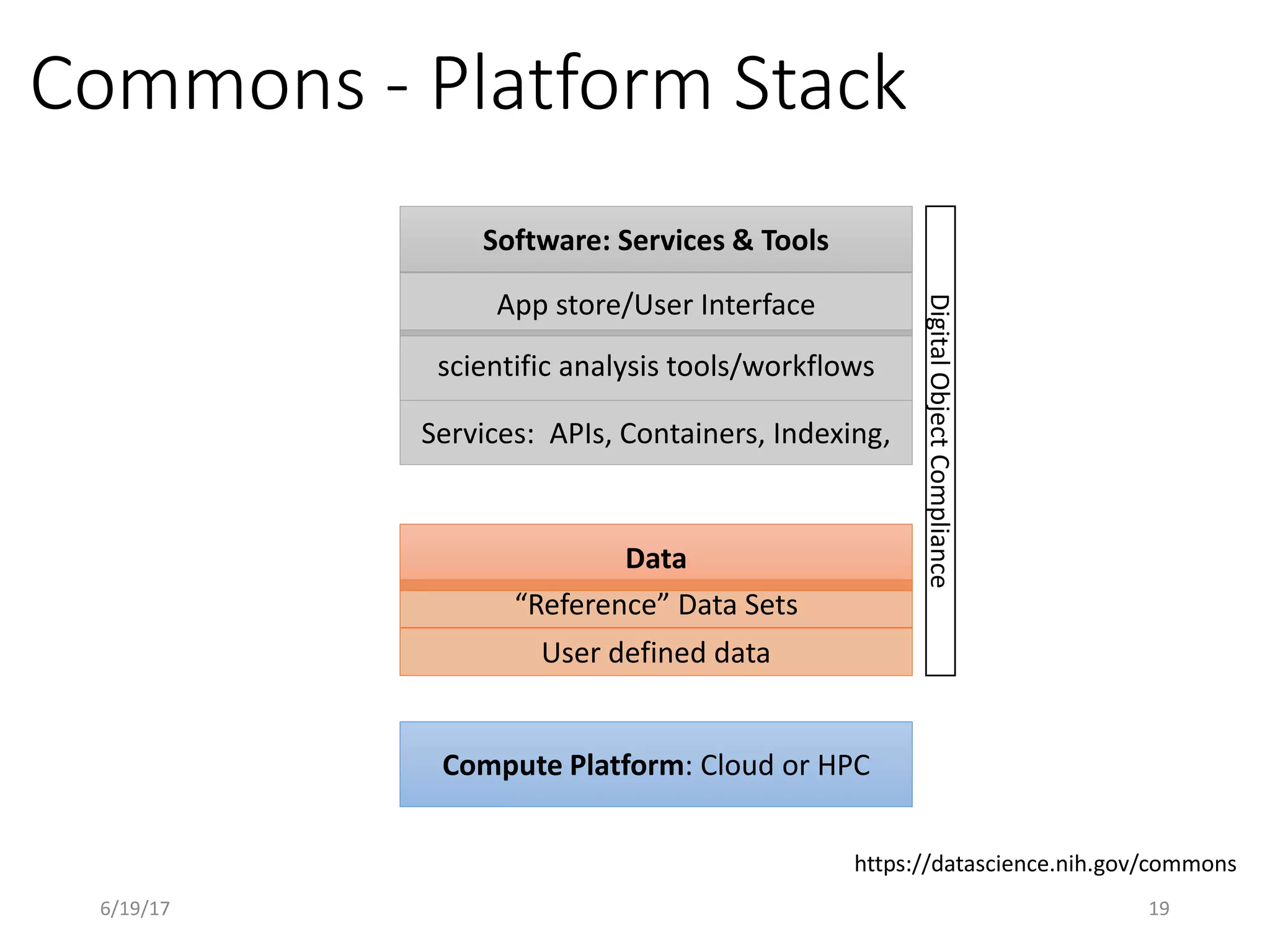 Commons - Platform Stack

Software: Services & Tools

App store/User Interface

scientific analysis tools/workflows

Services: APIs, Containers, Indexing,

Digital Object Compliance

Data

“Reference” Data Sets

User defined data

Compute Platform: Cloud or HPC

https://datascience.nih.gov/commons

6/19/17

19